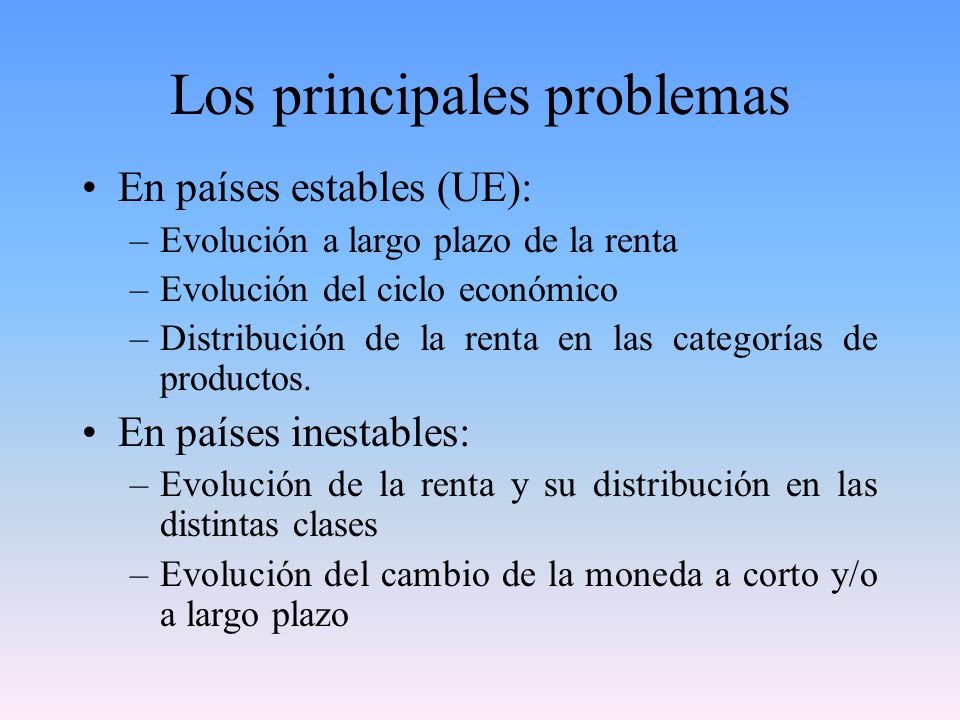 Los principales problemas

• En países estables (UE):
– Evolución a largo plazo de la renta
– Evolución del ciclo económico
– Distribución de la renta en las categorías de productos.

• En países inestables:
– Evolución de la renta y su distribución en las distintas clases
– Evolución del cambio de la moneda a corto y/o a largo plazo